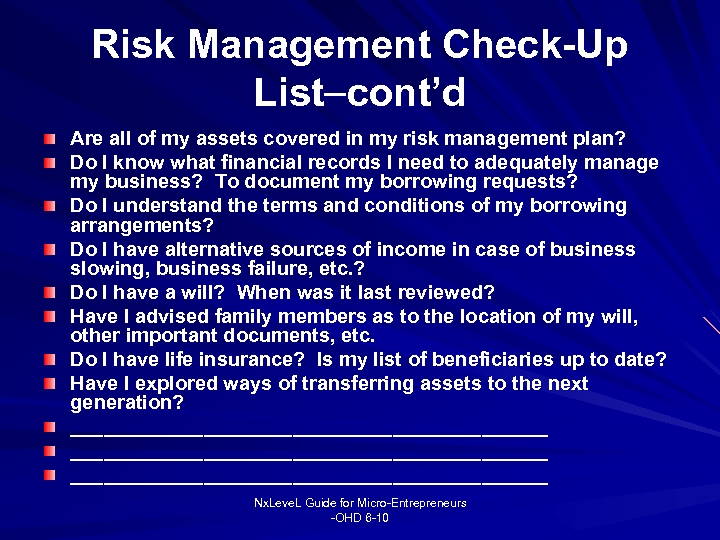 Risk Management Check-Up List–cont'd

Are all of my assets covered in my risk management plan?

Do I know what financial records I need to adequately manage my business? To document my borrowing requests?

Do I understand the terms and conditions of my borrowing arrangements?

Do I have alternative sources of income in case of business slowing, business failure, etc.?

Do I have a will? When was it last reviewed?

Have I advised family members as to the location of my will, other important documents, etc.

Do I have life insurance? Is my list of beneficiaries up to date?

Have I explored ways of transferring assets to the next generation?

________________________________________

________________________________________

________________________________________

NxLeveL Guide for Micro-Entrepreneurs
-OHD 8-10